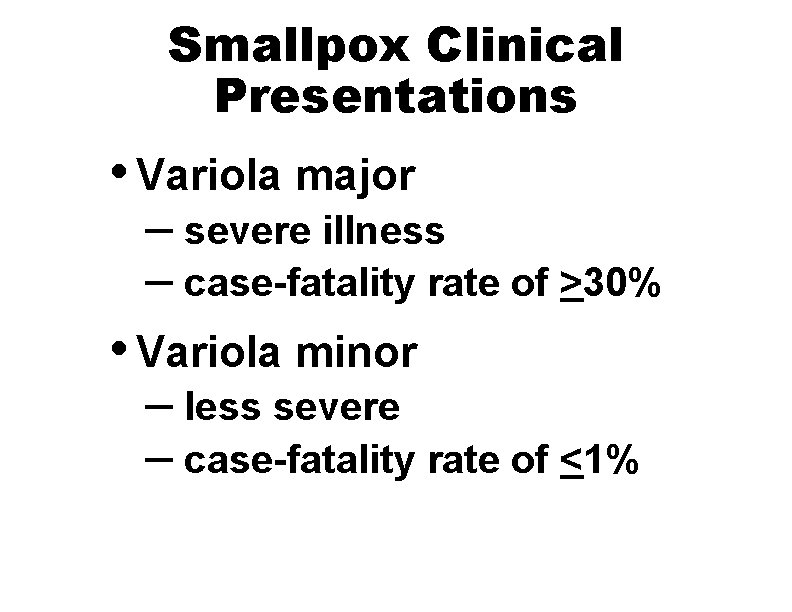 Smallpox Clinical Presentations

• Variola major
– severe illness
– case-fatality rate of $\geq$30%

• Variola minor
– less severe
– case-fatality rate of $\leq$1%